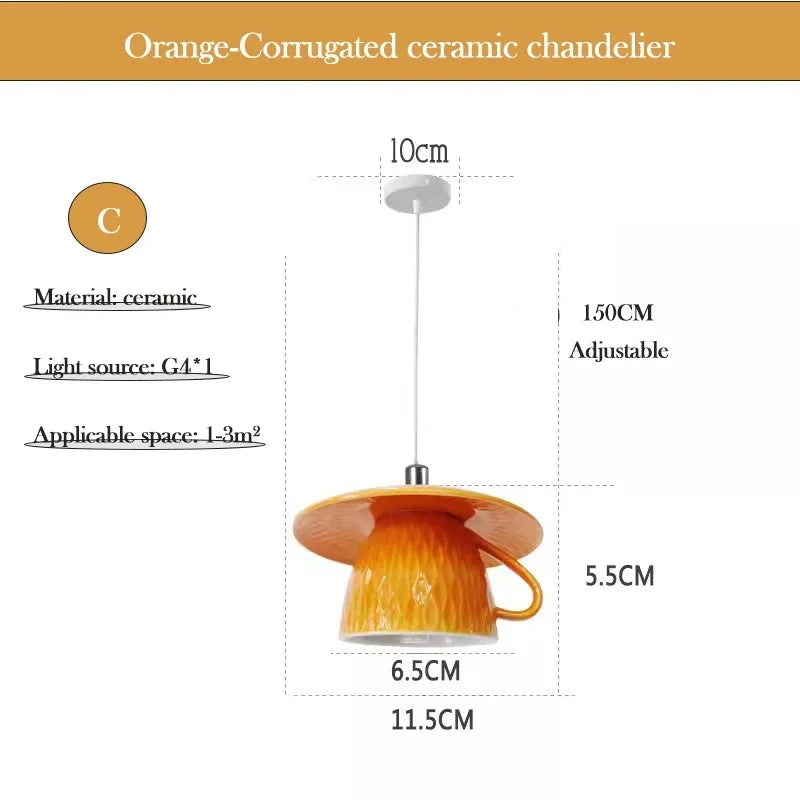 Orange-Corrugated ceramic chandelier

10cm

C

Material: ceramic

Light source: G4*1

Applicable space: 1-3m²

150CM
Adjustable

5.5CM

6.5CM

11.5CM